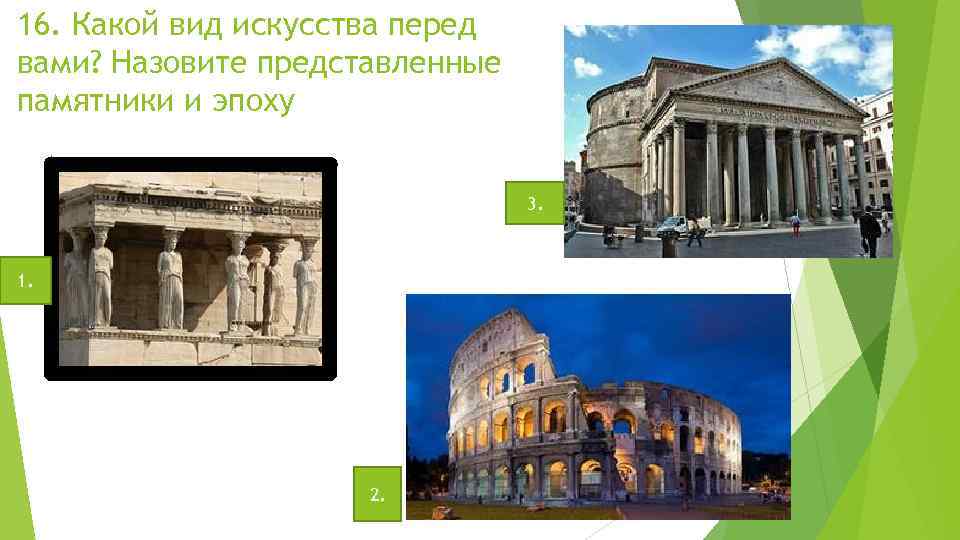 16. Какой вид искусства перед вами? Назовите представленные памятники и эпоху

3.

1.

2.